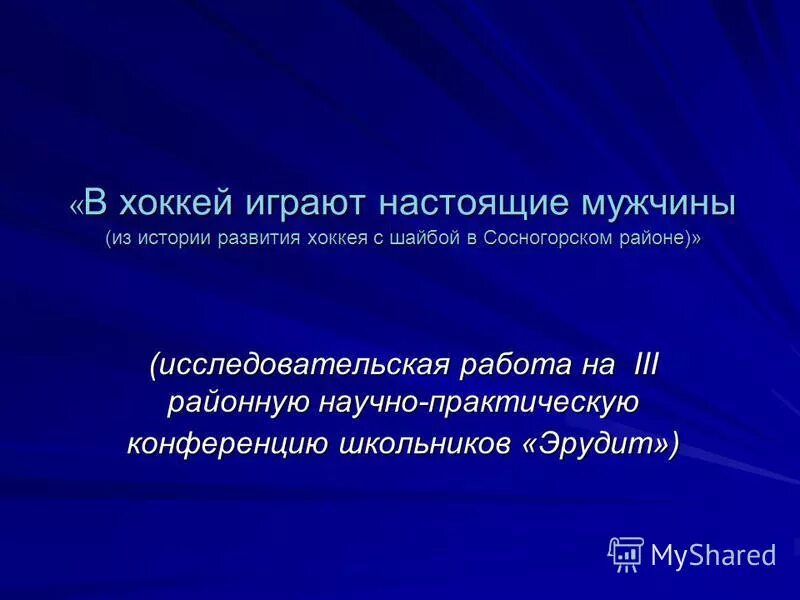 «В хоккей играют настоящие мужчины (из истории развития хоккея с шайбой в Сосногорском районе)»

(исследовательская работа на III районную научно-практическую конференцию школьников «Эрудит»)

MyShared